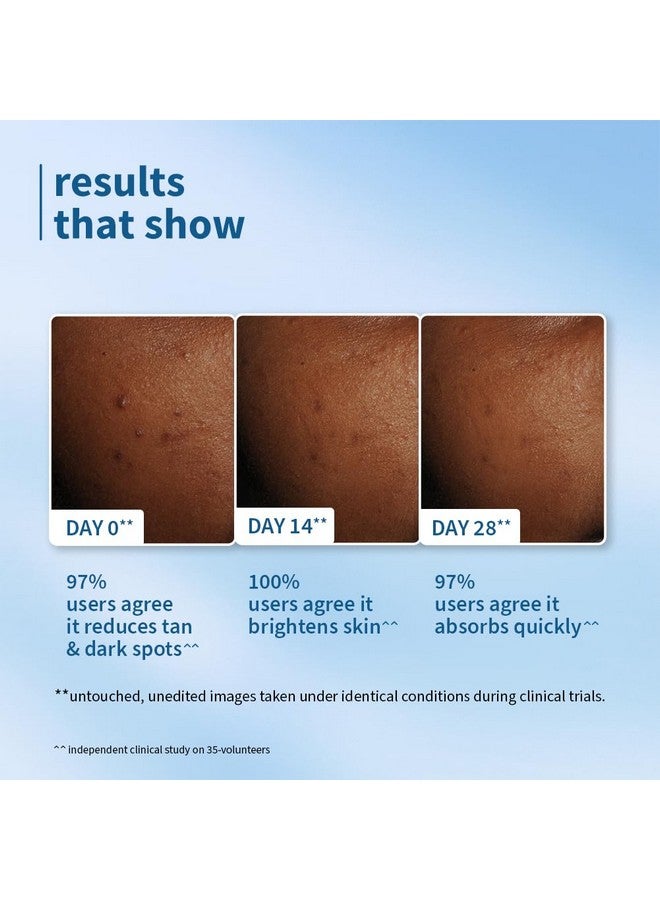 results
that show

DAY 0**

DAY 14**

DAY 28**

97%
users agree
it reduces tan
& dark spots^^

100%
users agree it
brightens skin^^

97%
users agree it
absorbs quickly^^

**untouched, unedited images taken under identical conditions during clinical trials.

^^ independent clinical study on 35-volunteers